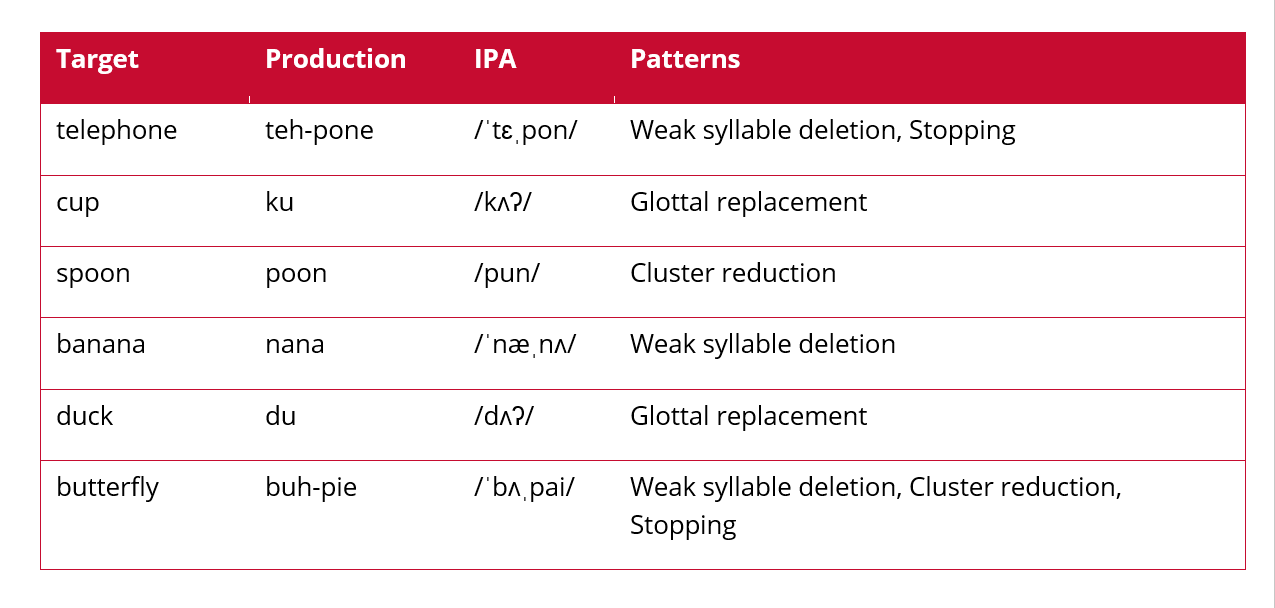 | Target | Production | IPA | Patterns |
|---|---|---|---|
| telephone | teh-pone | /ˈtɛˌpon/ | Weak syllable deletion, Stopping |
| cup | ku | /kʌʔ/ | Glottal replacement |
| spoon | poon | /pun/ | Cluster reduction |
| banana | nana | /ˈnæˌnʌ/ | Weak syllable deletion |
| duck | du | /dʌʔ/ | Glottal replacement |
| butterfly | buh-pie | /ˈbʌˌpai/ | Weak syllable deletion, Cluster reduction, Stopping |